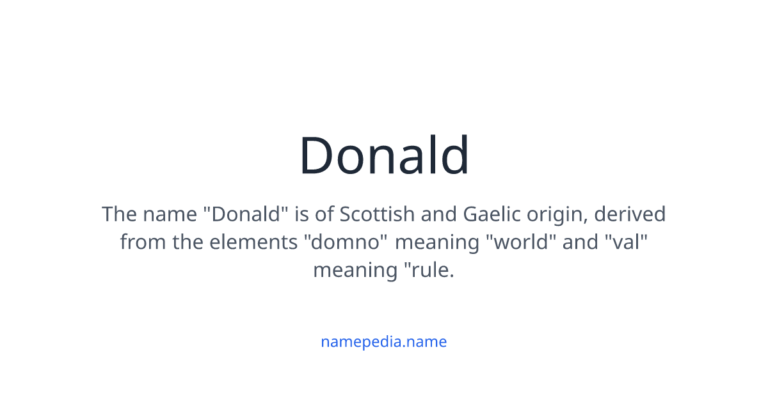 Donald

The name "Donald" is of Scottish and Gaelic origin, derived from the elements "domno" meaning "world" and "val" meaning "rule.

namepedia.name